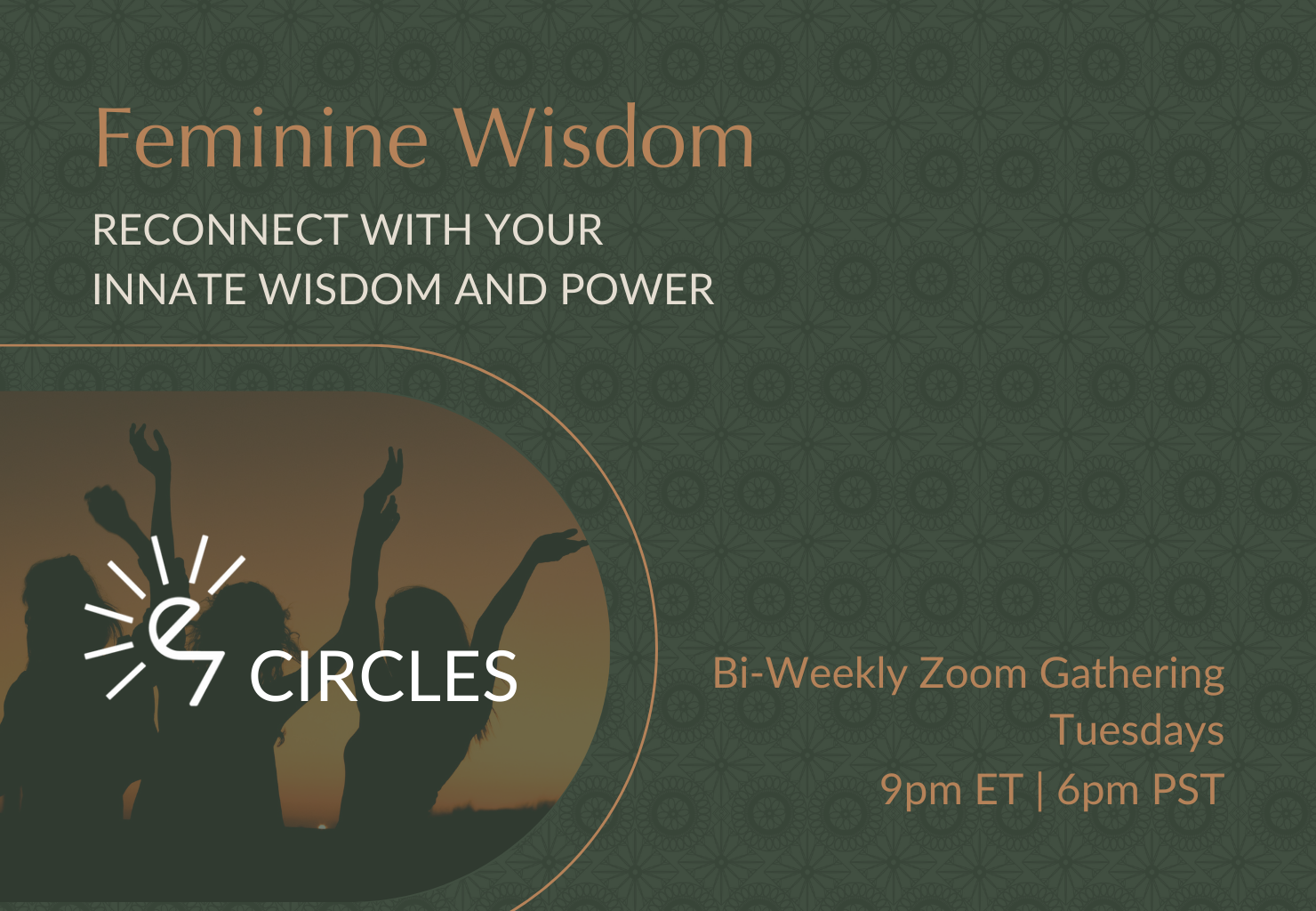 Feminine Wisdom

RECONNECT WITH YOUR INNATE WISDOM AND POWER

CIRCLES

Bi-Weekly Zoom Gathering
Tuesdays
9pm ET | 6pm PST